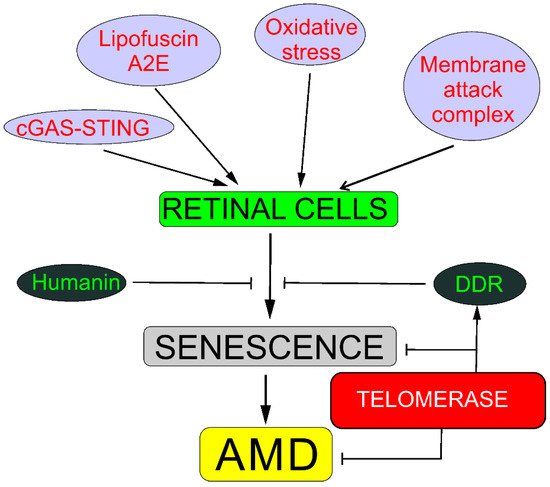 Lipofuscin A2E

Oxidative stress

Membrane attack complex

cGAS-STING

RETINAL CELLS

Humanin

DDR

SENESCENCE

TELOMERASE

AMD